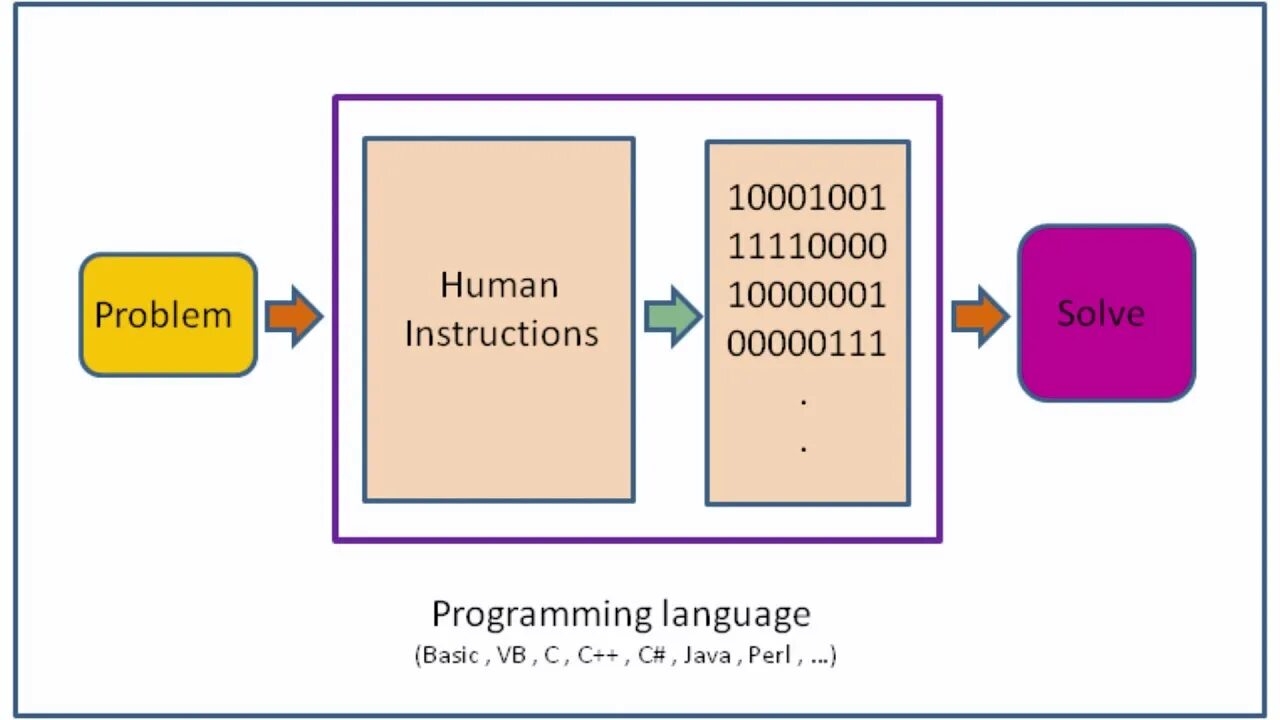 Problem

Human Instructions

10001001
11110000
10000001
00000111
.
.

Solve

Programming language
(Basic , VB , C , C++ , C# , Java , Perl , ...)